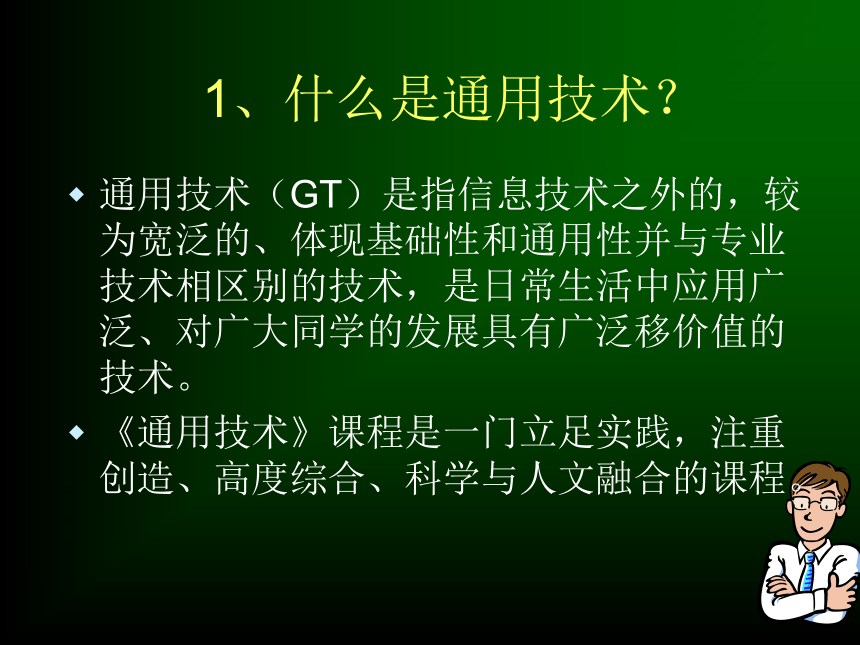 1、什么是通用技术？

◆ 通用技术（GT）是指信息技术之外的，较为宽泛的、体现基础性和通用性并与专业技术相区别的技术，是日常生活中应用广泛、对广大同学的发展具有广泛移价值的技术。

◆ 《通用技术》课程是一门立足实践，注重创造、高度综合、科学与人文融合的课程